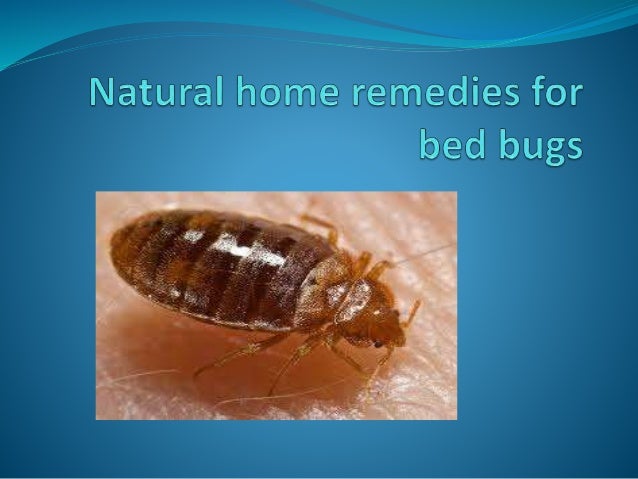 Natural home remedies for bed bugs